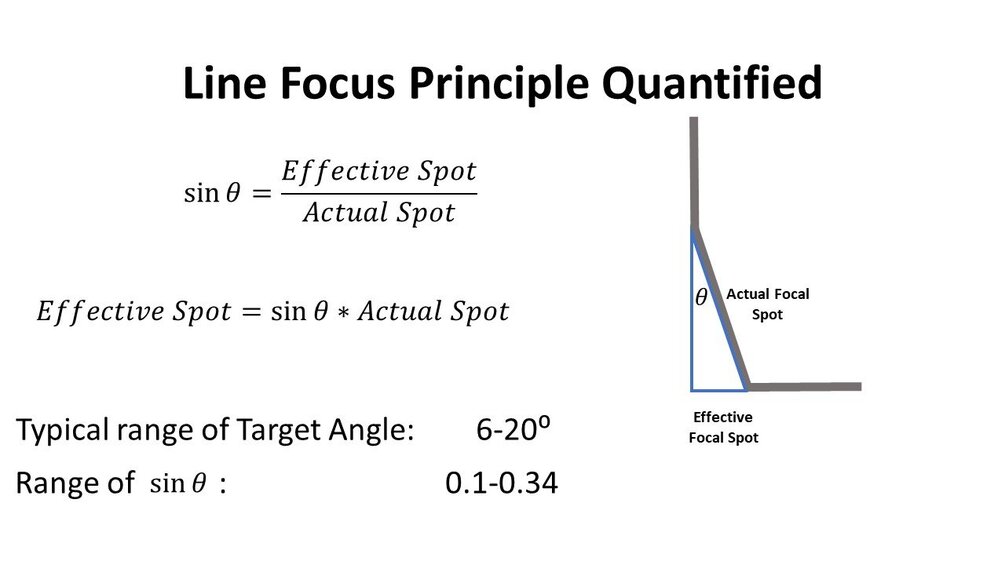 Line Focus Principle Quantified

$\sin\theta = \frac{Effective\ Spot}{Actual\ Spot}$

$Effective\ Spot = \sin\theta * Actual\ Spot$

$\theta$

Actual Focal Spot

Effective Focal Spot

Typical range of Target Angle: 6-20º

Range of $\sin\theta$ : 0.1-0.34